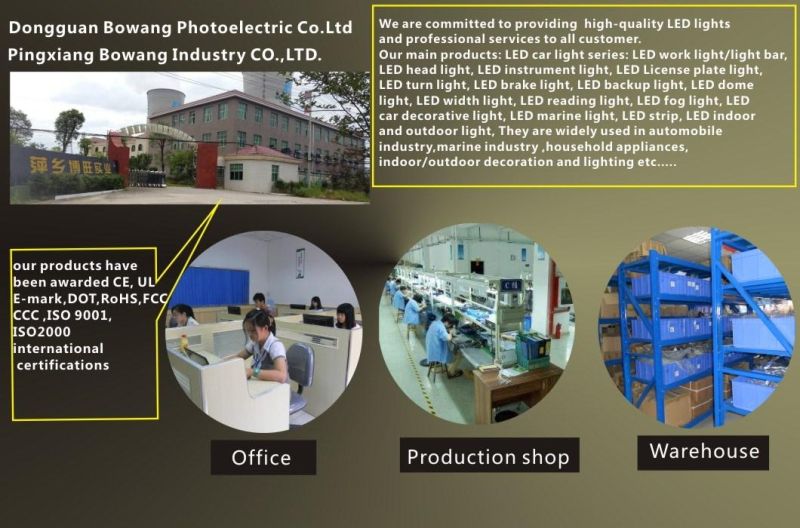 Dongguan Bowang Photoelectric Co.Ltd
Pingxiang Bowang Industry CO.,LTD.

We are committed to providing high-quality LED lights and professional services to all customer.
Our main products: LED car light series: LED work light/light bar, LED head light, LED instrument light, LED License plate light, LED turn light, LED brake light, LED backup light, LED dome light, LED width light, LED reading light, LED fog light, LED car decorative light, LED marine light, LED strip, LED indoor and outdoor light, They are widely used in automobile industry,marine industry ,household appliances, indoor/outdoor decoration and lighting etc.....

萍乡博旺实业

our products have been awarded CE, UL E-mark,DOT,RoHS,FCC CCC ,ISO 9001, ISO2000 international certifications

Office

Production shop

Warehouse